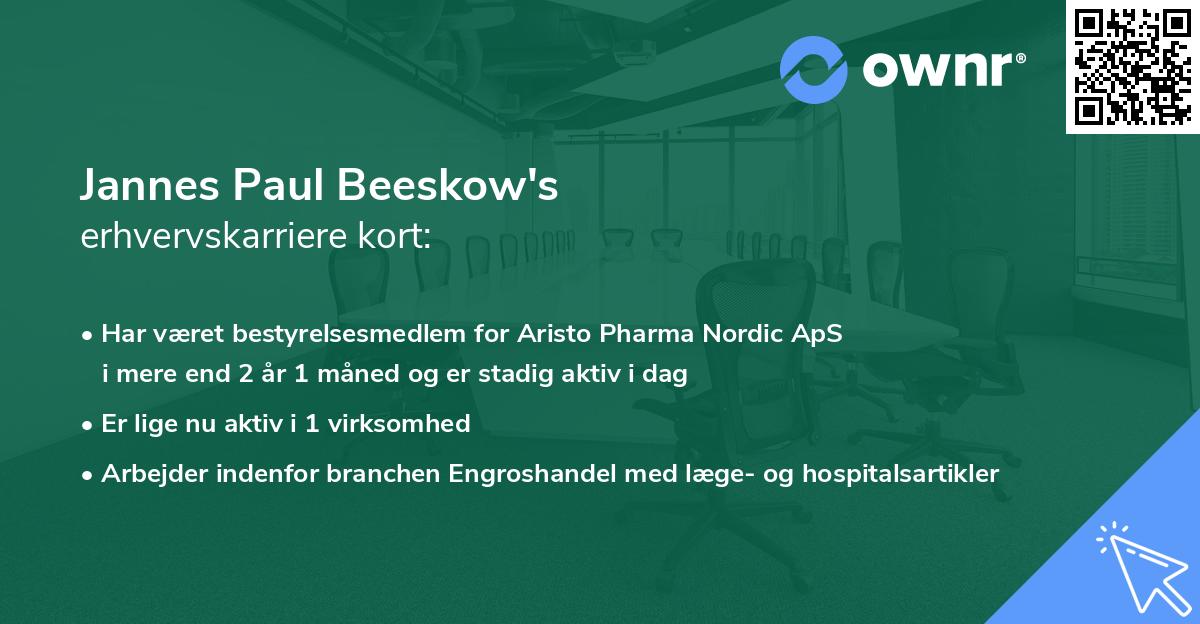 ownr®

Jannes Paul Beeskow's
erhvervskarriere kort:

• Har været bestyrelsesmedlem for Aristo Pharma Nordic ApS i mere end 2 år 1 måned og er stadig aktiv i dag

• Er lige nu aktiv i 1 virksomhed

• Arbejder indenfor branchen Engroshandel med læge- og hospitalsartikler